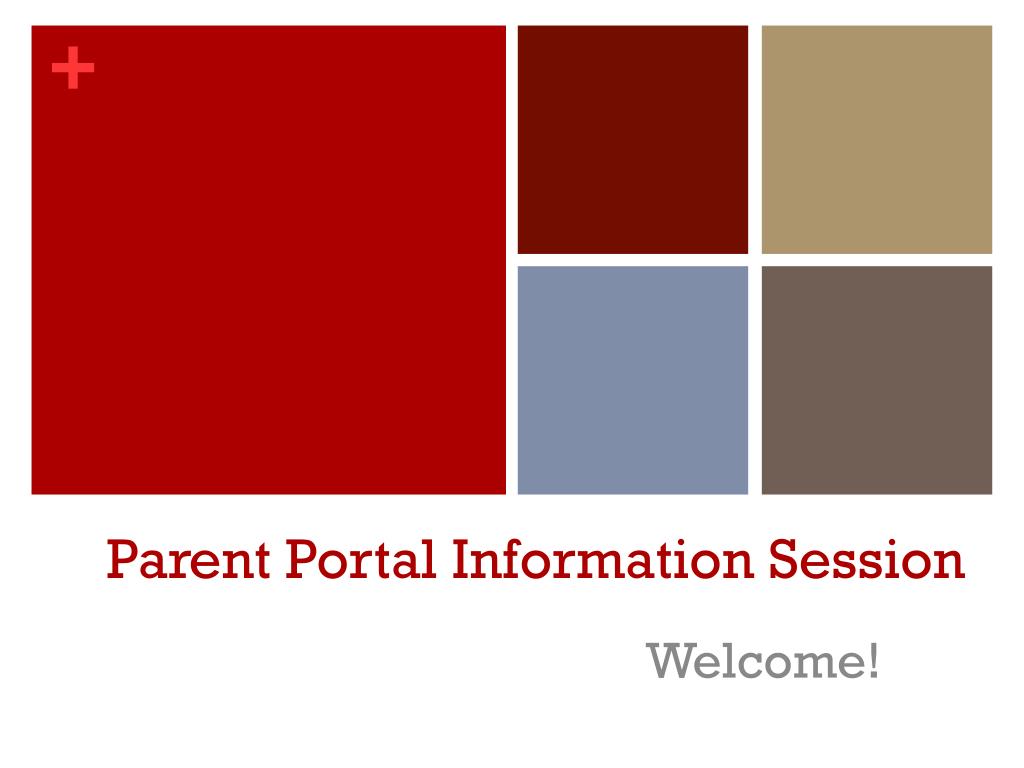 +

Parent Portal Information Session

Welcome!